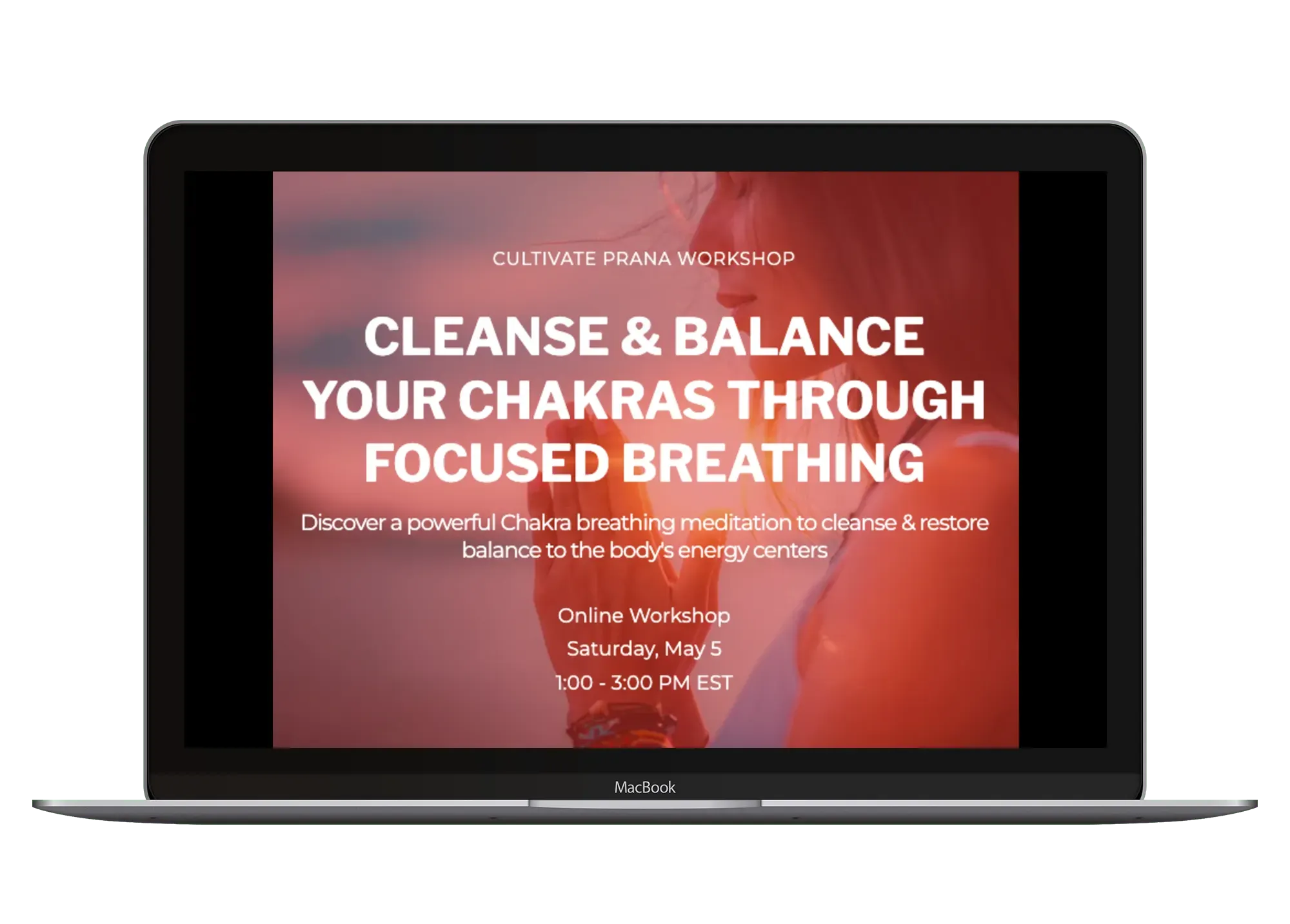 CULTIVATE PRANA WORKSHOP

CLEANSE & BALANCE YOUR CHAKRAS THROUGH FOCUSED BREATHING

Discover a powerful Chakra breathing meditation to cleanse & restore balance to the body's energy centers

Online Workshop
Saturday, May 5
1:00 - 3:00 PM EST

MacBook